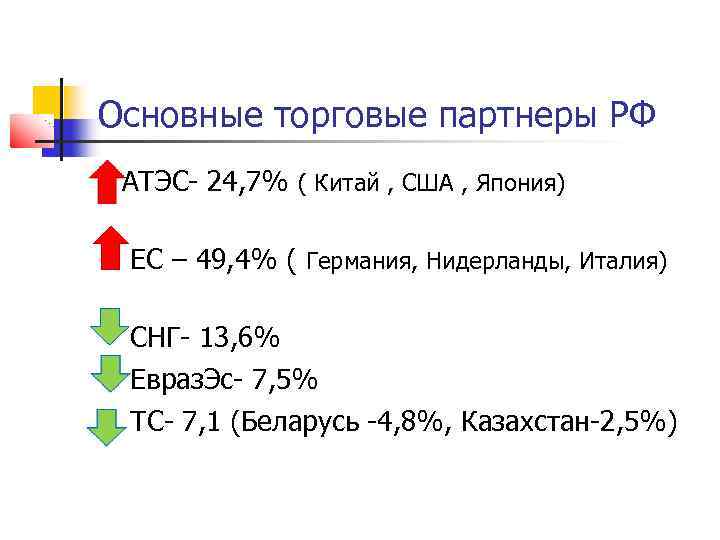 Основные торговые партнеры РФ

АТЭС- 24,7% ( Китай , США , Япония)

ЕС – 49,4% ( Германия, Нидерланды, Италия)

СНГ- 13,6%

ЕвразЭс- 7,5%

ТС- 7,1 (Беларусь -4,8%, Казахстан-2,5%)